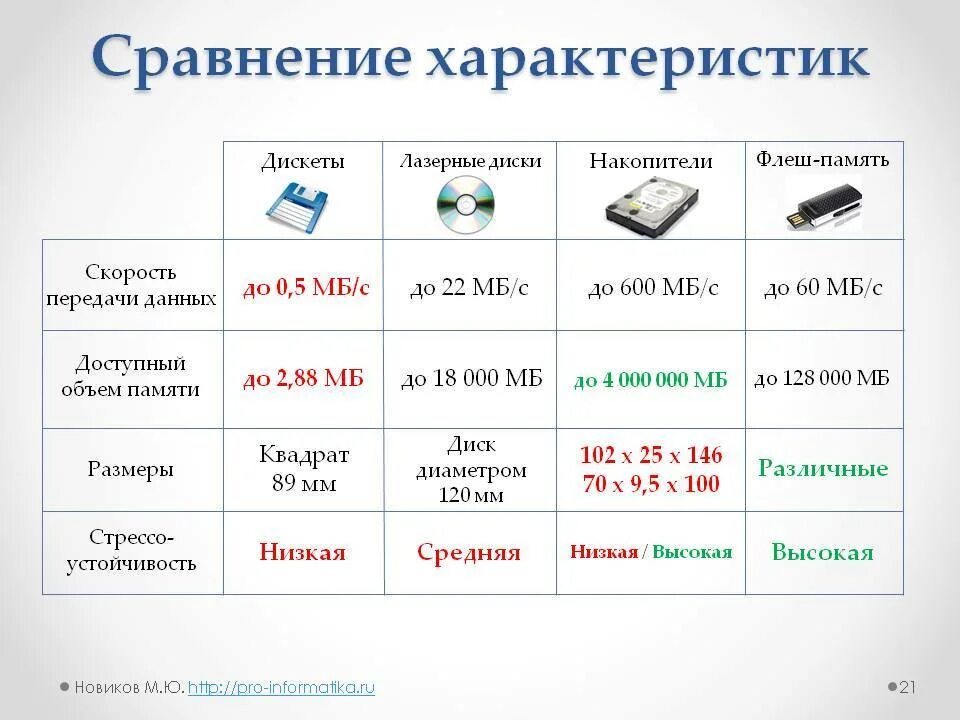 Сравнение характеристик

|  | Дискеты | Лазерные диски | Накопители | Флеш-память |
|---|---|---|---|---|
| Скорость передачи данных | до 0,5 МБ/с | до 22 МБ/с | до 600 МБ/с | до 60 МБ/с |
| Доступный объем памяти | до 2,88 МБ | до 18 000 МБ | до 4 000 000 МБ | до 128 000 МБ |
| Размеры | Квадрат 89 мм | Диск диаметром 120 мм | 102 x 25 x 146 70 x 9,5 x 100 | Различные |
| Стрессо-устойчивость | Низкая | Средняя | Низкая / Высокая | Высокая |

Новиков М.Ю. http://pro-informatika.ru

21